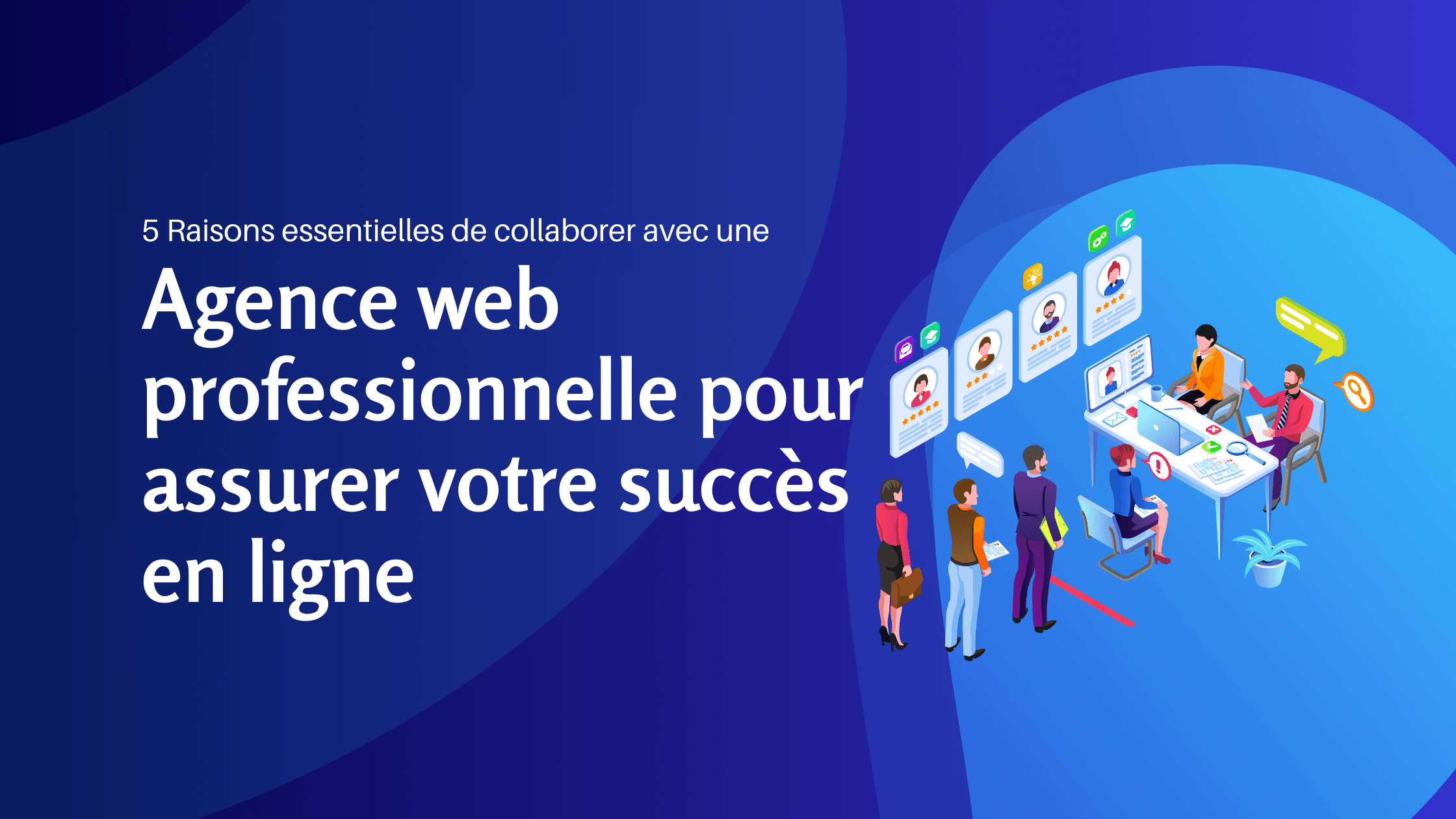 5 Raisons essentielles de collaborer avec une

Agence web professionnelle pour assurer votre succès en ligne